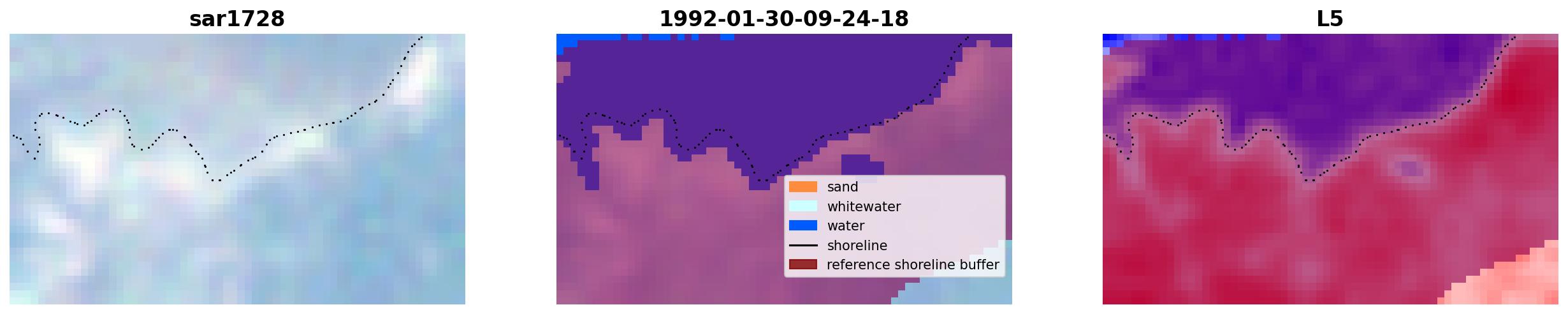 sar1728

1992-01-30-09-24-18

sand
whitewater
water
shoreline
reference shoreline buffer

L5